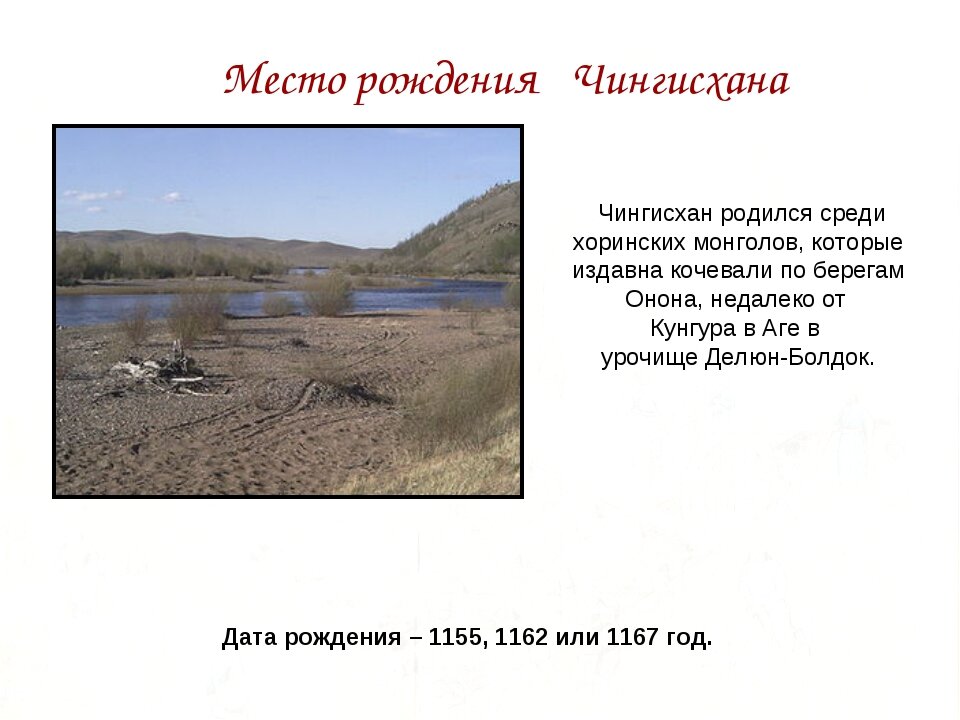 Место рождения Чингисхана

Чингисхан родился среди хоринских монголов, которые издавна кочевали по берегам Онона, недалеко от Кунгура в Аге в урочище Делюн-Болдок.

Дата рождения – 1155, 1162 или 1167 год.